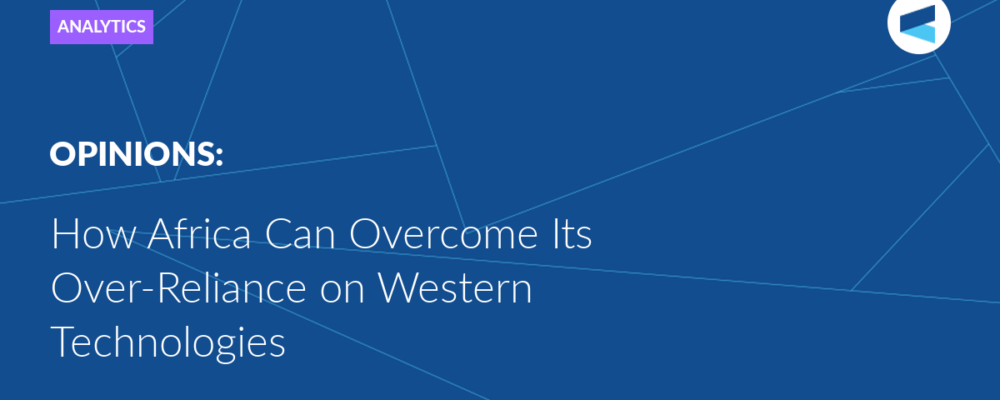 ANALYTICS

OPINIONS:

How Africa Can Overcome Its Over-Reliance on Western Technologies